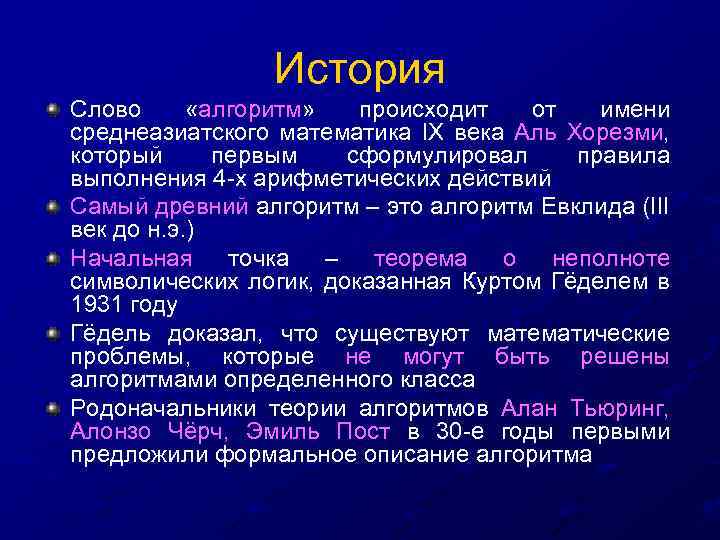 История

Слово «алгоритм» происходит от имени среднеазиатского математика IX века Аль Хорезми, который первым сформулировал правила выполнения 4-х арифметических действий

Самый древний алгоритм – это алгоритм Евклида (III век до н.э.)

Начальная точка – теорема о неполноте символических логик, доказанная Куртом Гёделем в 1931 году

Гёдель доказал, что существуют математические проблемы, которые не могут быть решены алгоритмами определенного класса

Родоначальники теории алгоритмов Алан Тьюринг, Алонзо Чёрч, Эмиль Пост в 30-е годы первыми предложили формальное описание алгоритма